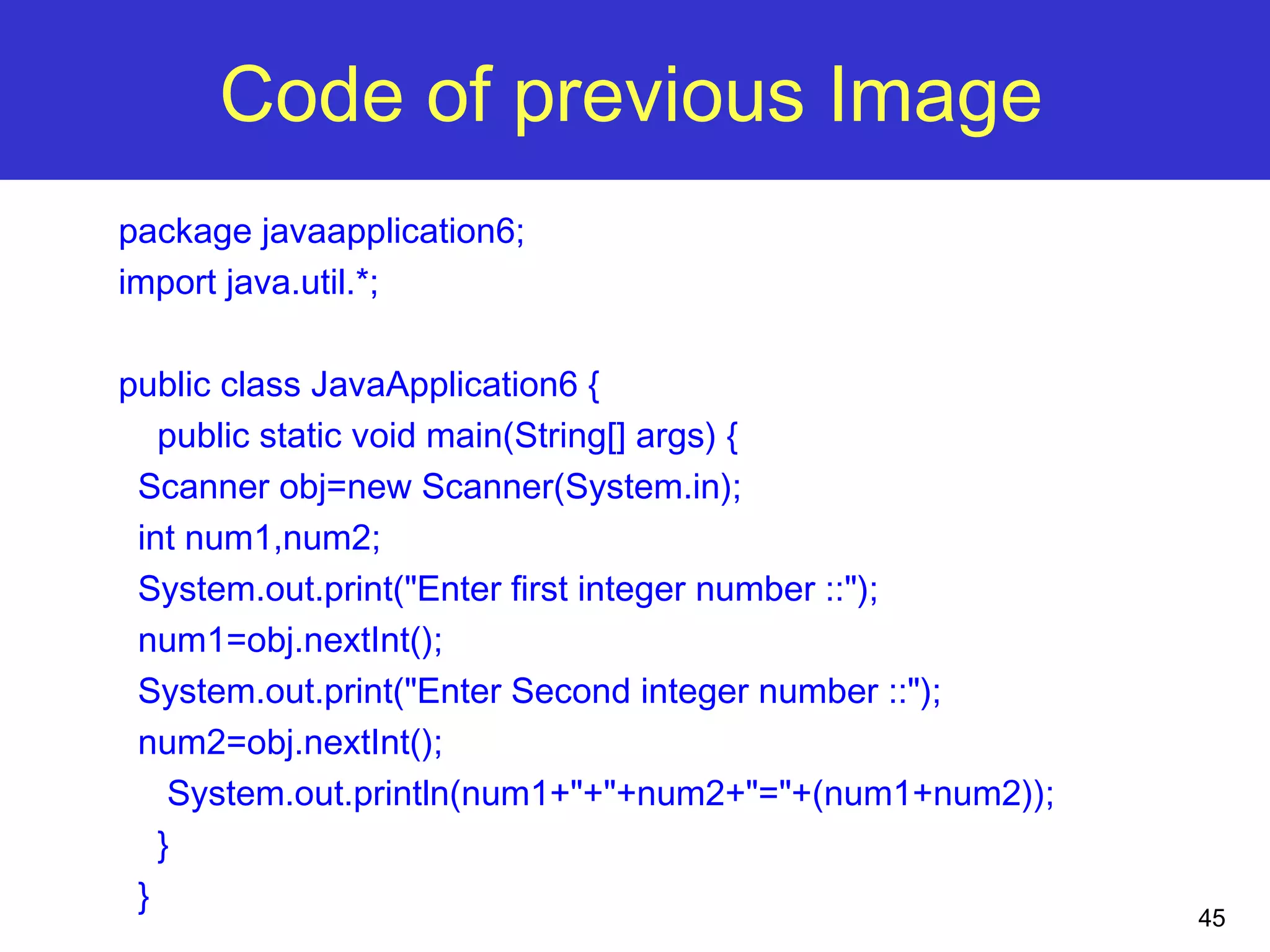 Code of previous Image

package javaapplication6;
import java.util.*;

public class JavaApplication6 {
   public static void main(String[] args) {
  Scanner obj=new Scanner(System.in);
  int num1,num2;
  System.out.print("Enter first integer number ::");
  num1=obj.nextInt();
  System.out.print("Enter Second integer number ::");
  num2=obj.nextInt();
     System.out.println(num1+"+"+num2+"="+(num1+num2));
   }
  }

45